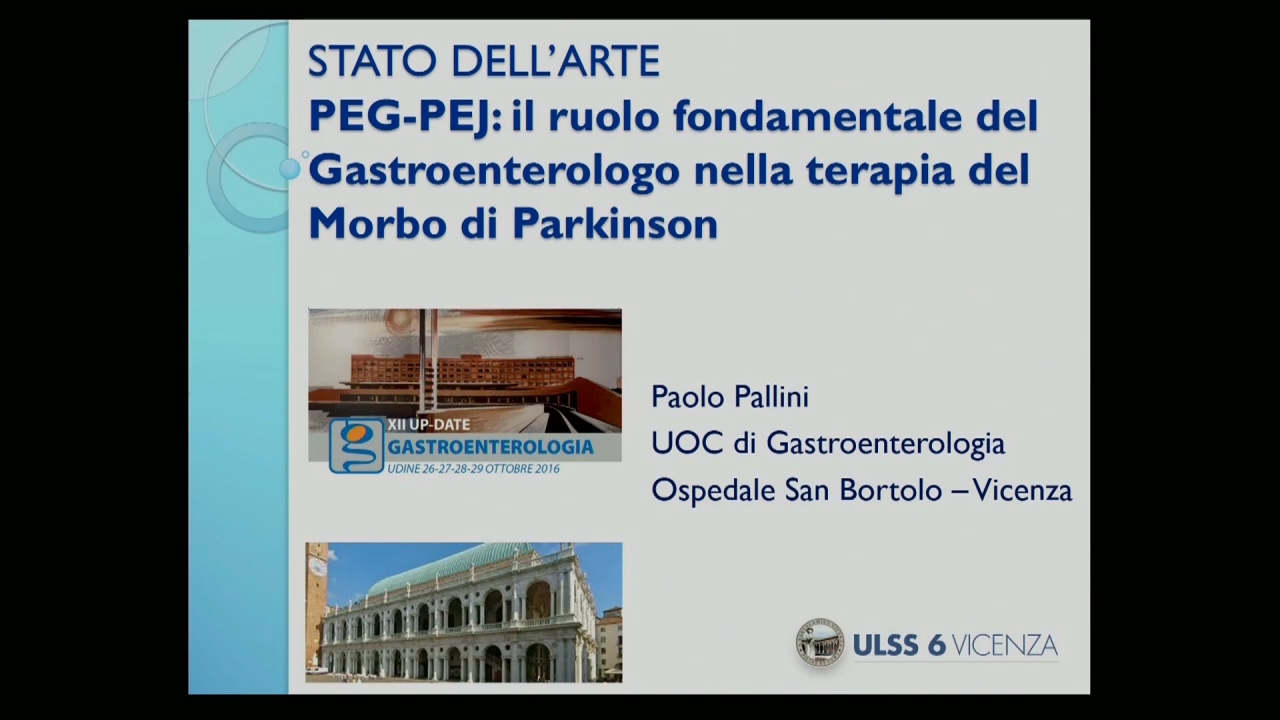 STATO DELL'ARTE
PEG-PEJ: il ruolo fondamentale del Gastroenterologo nella terapia del Morbo di Parkinson

XII UP-DATE
GASTROENTEROLOGIA
UDINE 26-27-28-29 OTTOBRE 2016

Paolo Pallini
UOC di Gastroenterologia
Ospedale San Bortolo – Vicenza

ULSS 6 VICENZA